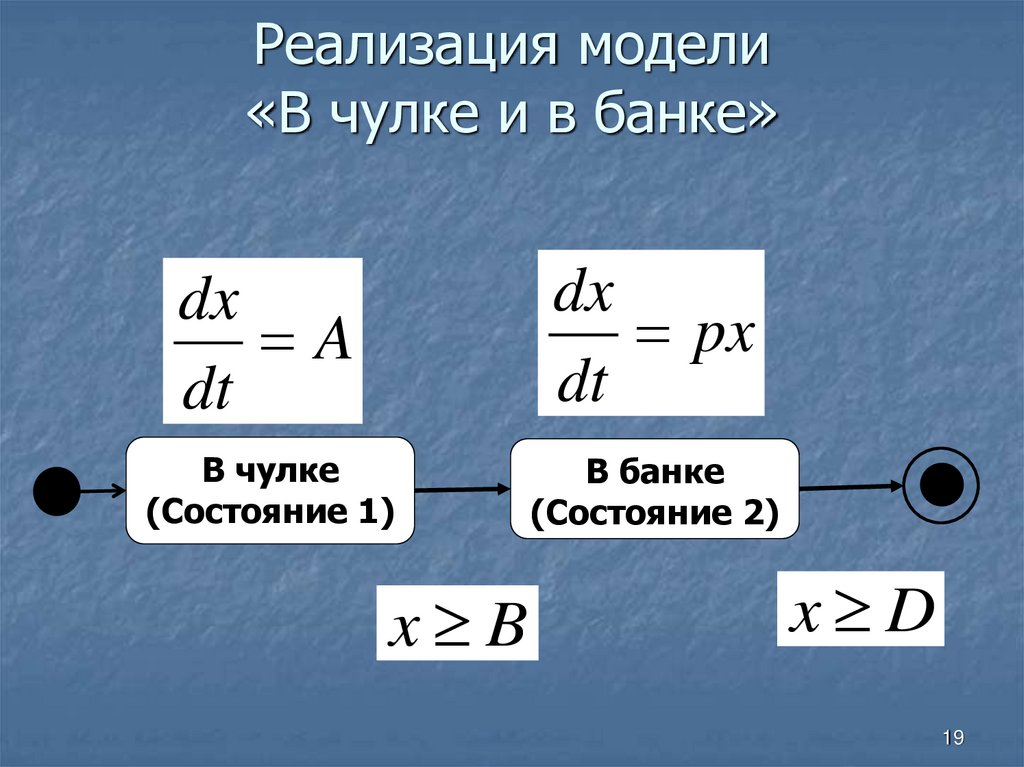 Реализация модели «В чулке и в банке»

$\frac{dx}{dt} = A$

$\frac{dx}{dt} = px$

В чулке (Состояние 1)

В банке (Состояние 2)

$x \geq B$

$x \geq D$

19